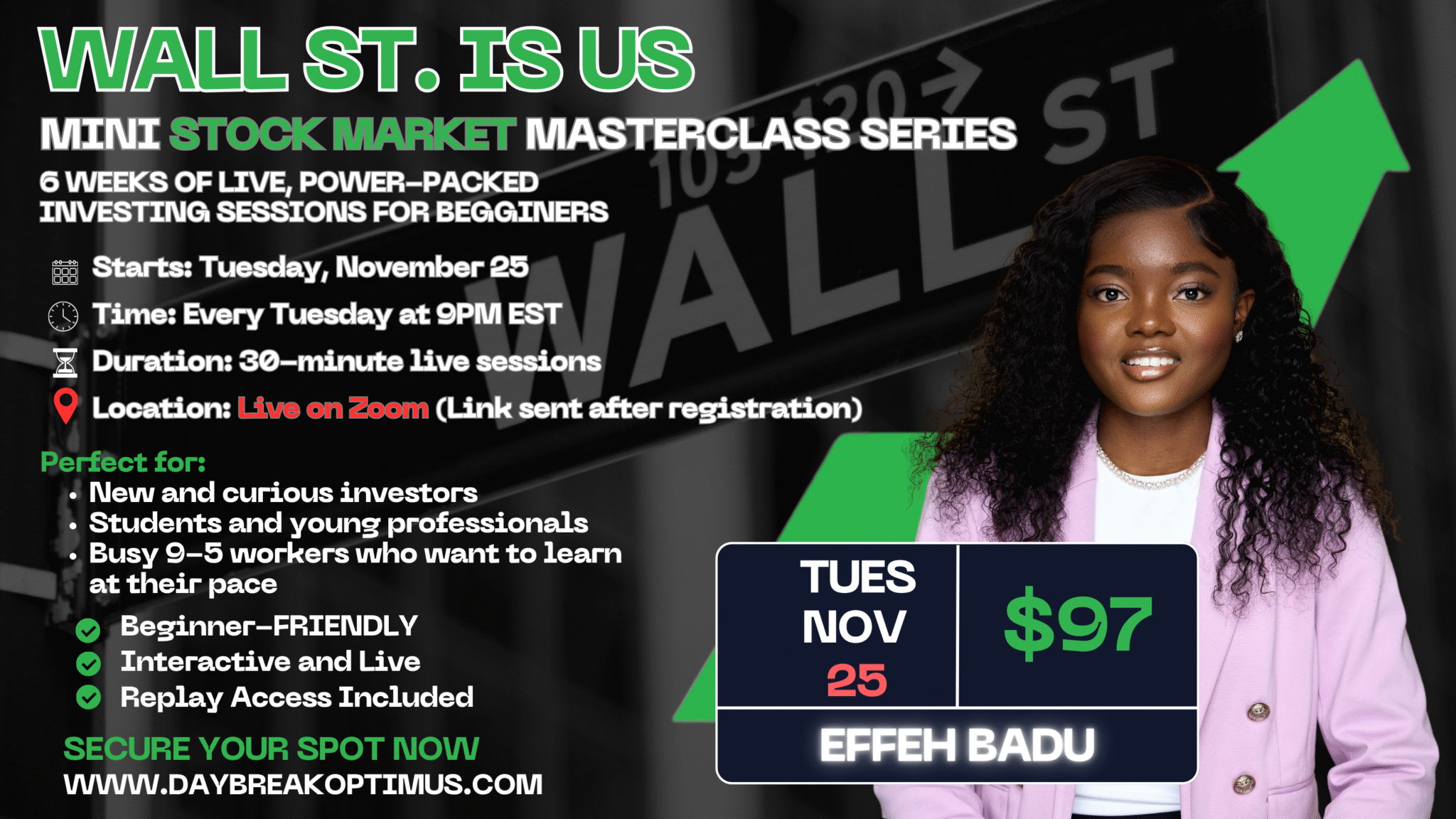 WALL ST. IS US

MINI STOCK MARKET MASTERCLASS SERIES

6 WEEKS OF LIVE, POWER-PACKED INVESTING SESSIONS FOR BEGGINERS

Starts: Tuesday, November 25

Time: Every Tuesday at 9PM EST

Duration: 30-minute live sessions

Location: Live on Zoom (Link sent after registration)

Perfect for:
• New and curious investors
• Students and young professionals
• Busy 9-5 workers who want to learn at their pace

Beginner-FRIENDLY
Interactive and Live
Replay Access Included

SECURE YOUR SPOT NOW
WWW.DAYBREAKOPTIMUS.COM

105 120 →
WALL ST

TUES NOV 25

$97

EFFEH BADU